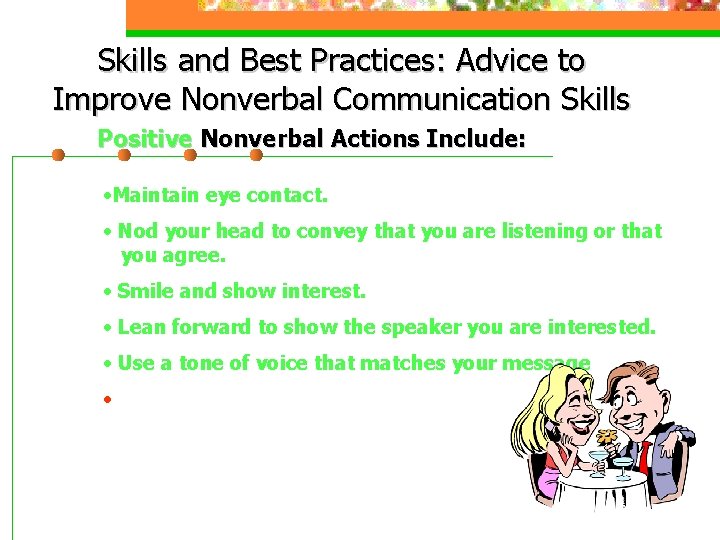 Skills and Best Practices: Advice to Improve Nonverbal Communication Skills

Positive Nonverbal Actions Include:

•Maintain eye contact.

• Nod your head to convey that you are listening or that you agree.

• Smile and show interest.

• Lean forward to show the speaker you are interested.

• Use a tone of voice that matches your message

•